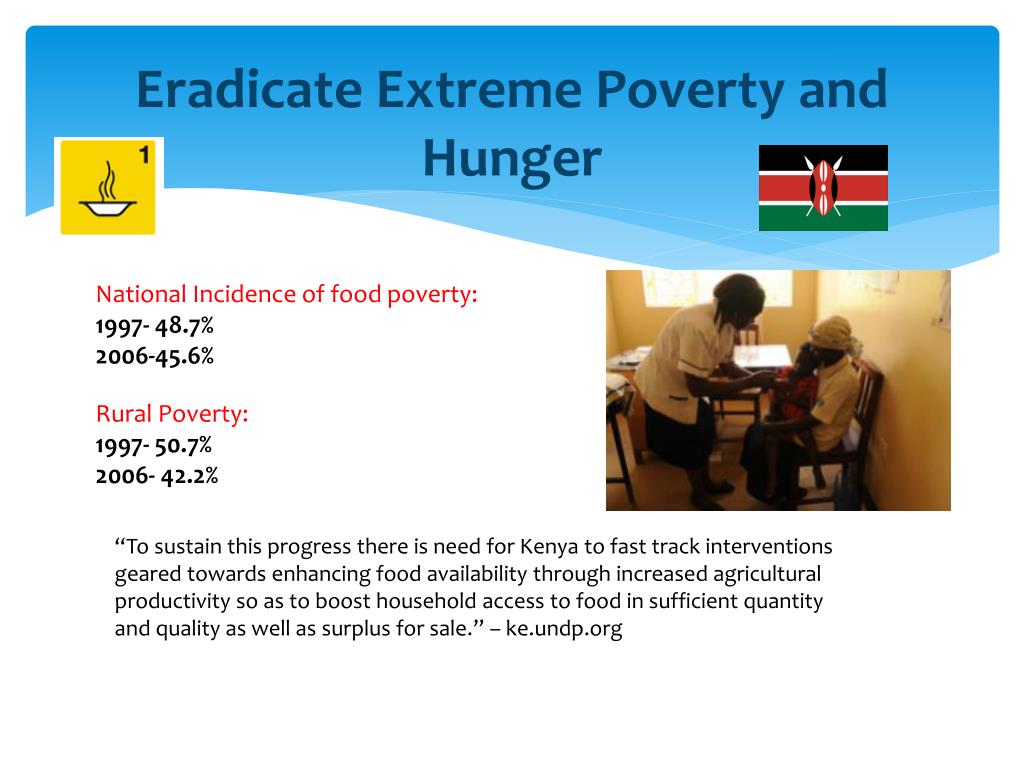 Eradicate Extreme Poverty and Hunger

1

National Incidence of food poverty:
1997- 48.7%
2006-45.6%

Rural Poverty:
1997- 50.7%
2006- 42.2%

“To sustain this progress there is need for Kenya to fast track interventions geared towards enhancing food availability through increased agricultural productivity so as to boost household access to food in sufficient quantity and quality as well as surplus for sale.” – ke.undp.org